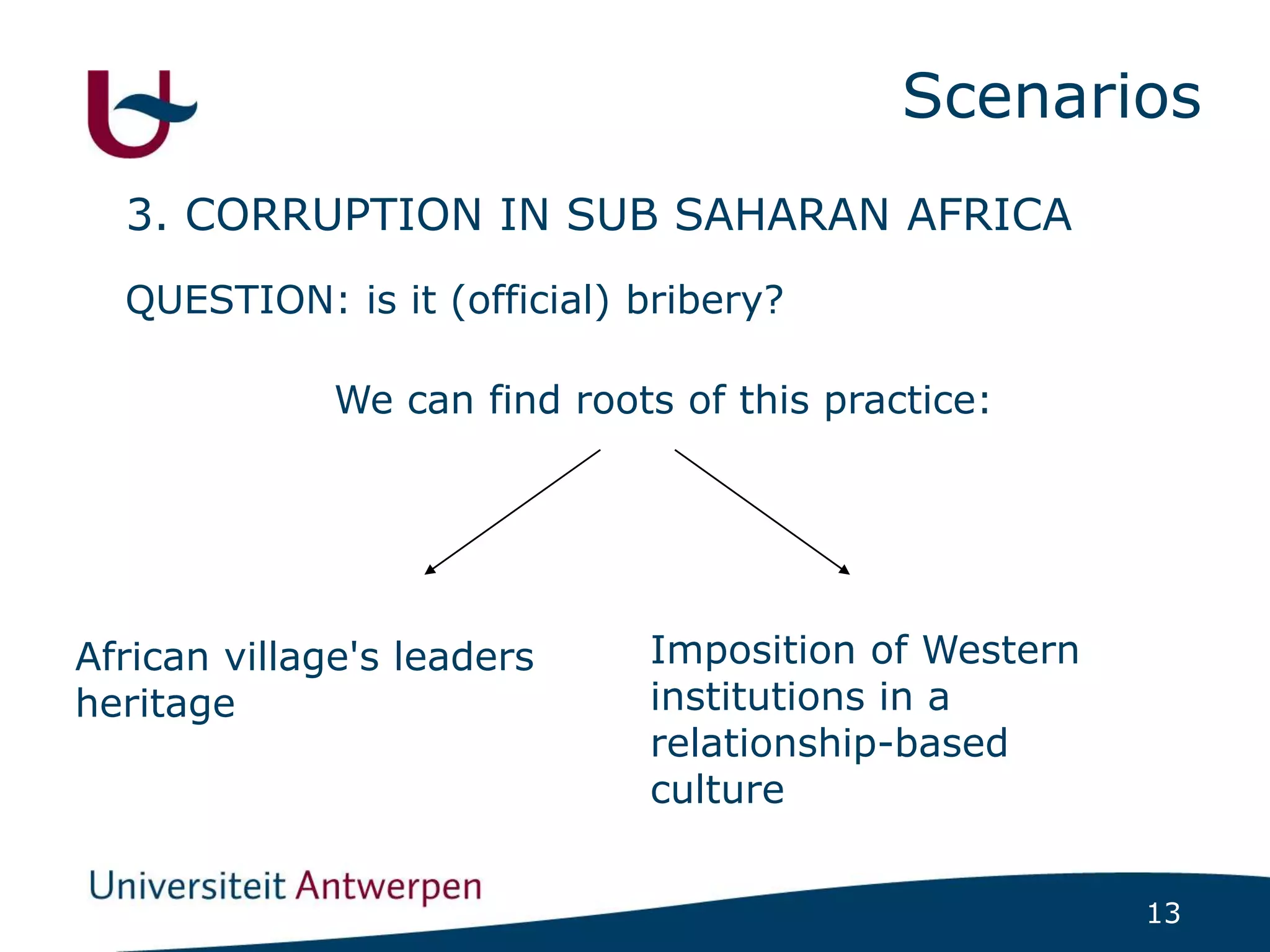 Scenarios

3. CORRUPTION IN SUB SAHARAN AFRICA

QUESTION: is it (official) bribery?

We can find roots of this practice:

African village's leaders heritage

Imposition of Western institutions in a relationship-based culture

Universiteit Antwerpen

13